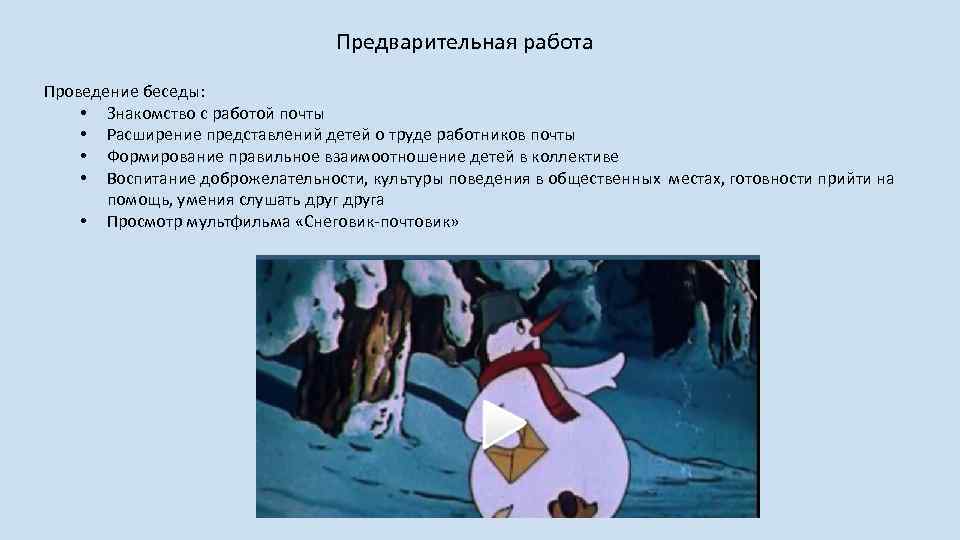 Предварительная работа

Проведение беседы:
• Знакомство с работой почты
• Расширение представлений детей о труде работников почты
• Формирование правильное взаимоотношение детей в коллективе
• Воспитание доброжелательности, культуры поведения в общественных местах, готовности прийти на помощь, умения слушать друг друга
• Просмотр мультфильма «Снеговик-почтовик»